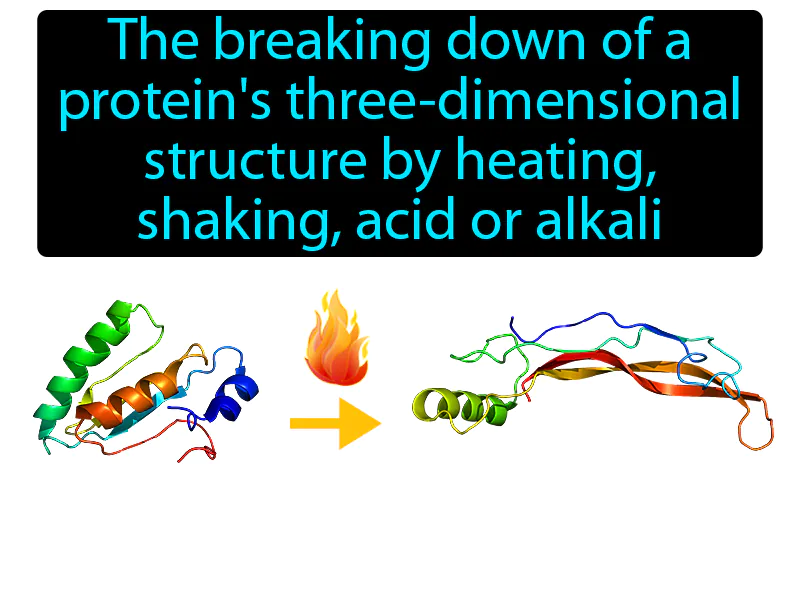 The breaking down of a protein's three-dimensional structure by heating, shaking, acid or alkali